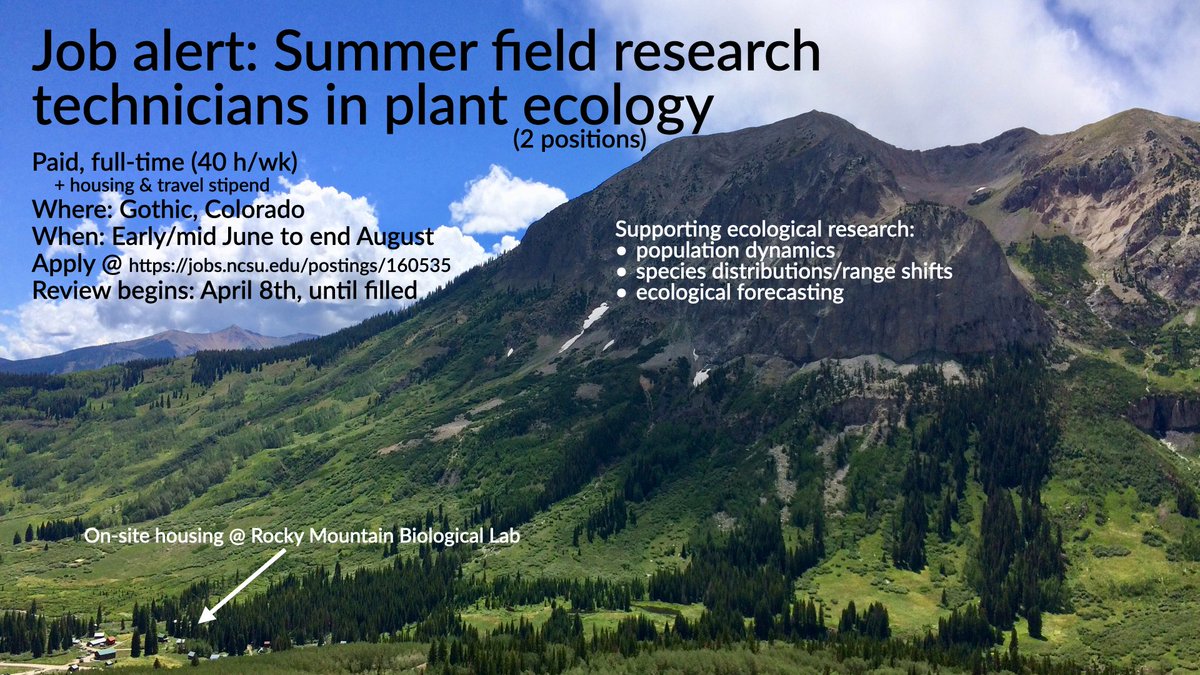 Job alert: Summer field research technicians in plant ecology
(2 positions)

Paid, full-time (40 h/wk)
+ housing & travel stipend
Where: Gothic, Colorado
When: Early/mid June to end August
Apply @ https://jobs.ncsu.edu/postings/160535
Review begins: April 8th, until filled

Supporting ecological research:
● population dynamics
● species distributions/range shifts
● ecological forecasting

On-site housing @ Rocky Mountain Biological Lab